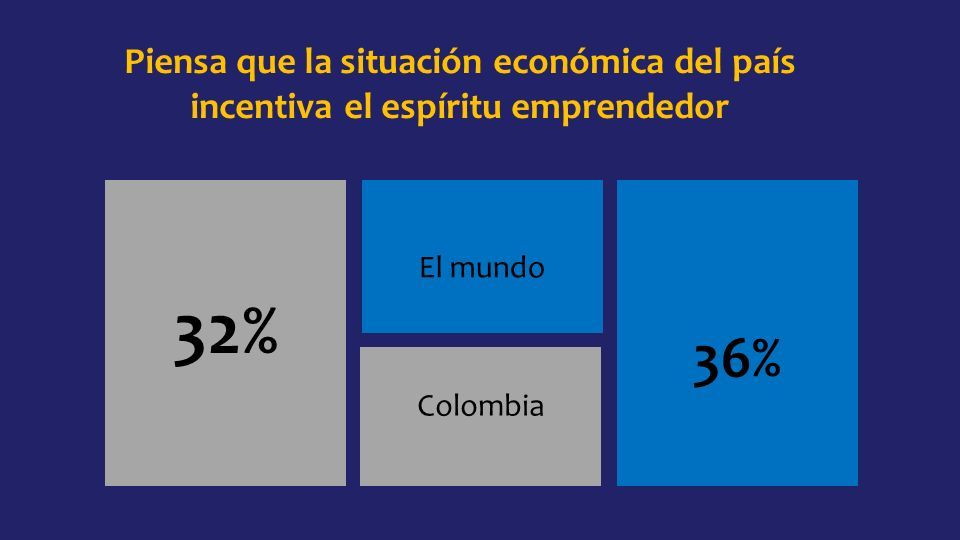 Piensa que la situación económica del país incentiva el espíritu emprendedor

32%

El mundo

Colombia

36%